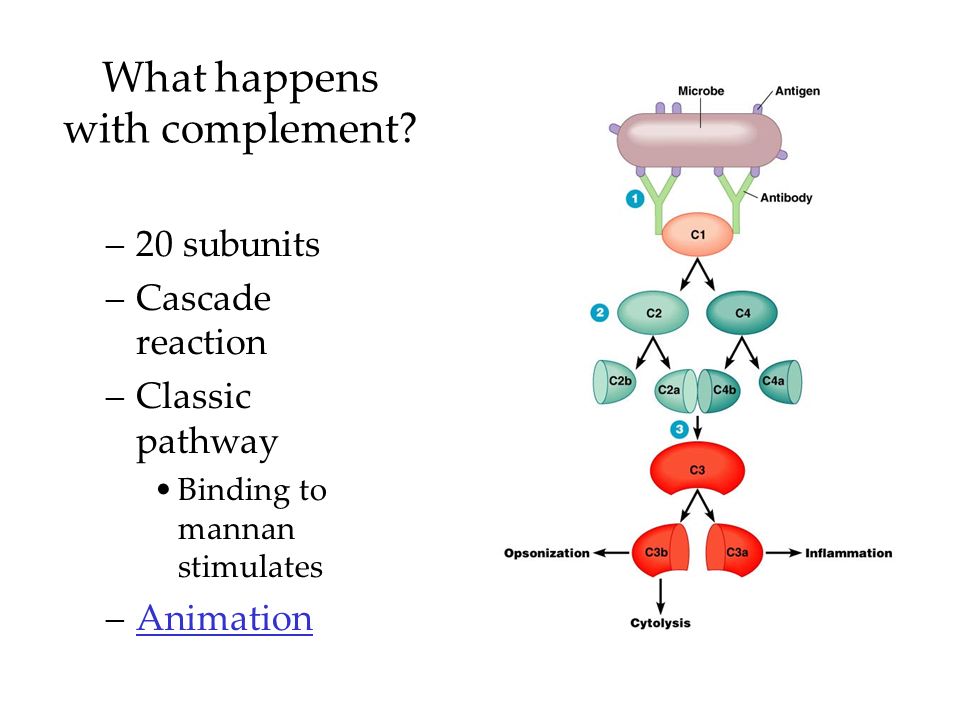 What happens with complement?

– 20 subunits
– Cascade reaction
– Classic pathway
• Binding to mannan stimulates
– Animation

Microbe
Antigen
1
Antibody
C1
2
C2
C4
C2b
C2a
C4b
C4a
3
C3
Opsonization
C3b
C3a
Inflammation
Cytolysis